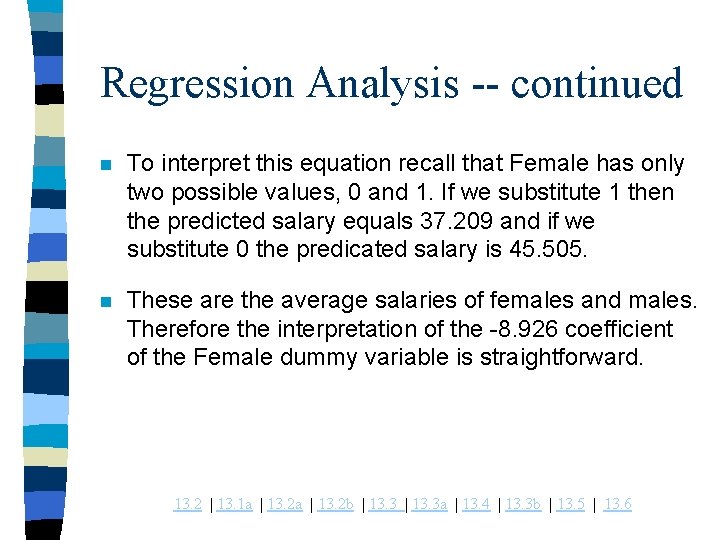 Regression Analysis -- continued

To interpret this equation recall that Female has only two possible values, 0 and 1. If we substitute 1 then the predicted salary equals 37.209 and if we substitute 0 the predicated salary is 45.505.

These are the average salaries of females and males. Therefore the interpretation of the -8.926 coefficient of the Female dummy variable is straightforward.

13.2 | 13.1a | 13.2a | 13.2b | 13.3 | 13.3a | 13.4 | 13.3b | 13.5 | 13.6